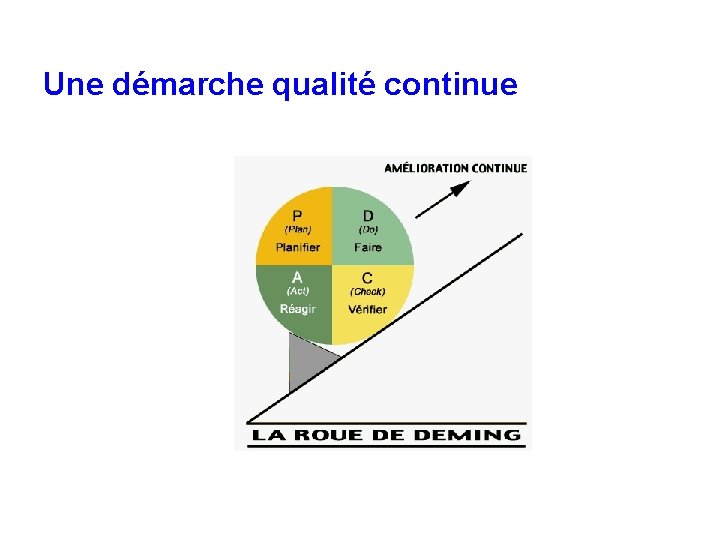 Une démarche qualité continue

AMÉLIORATION CONTINUE

P
(Plan)
Planifier

D
(Do)
Faire

A
(Act)
Réagir

C
(Check)
Vérifier

LA ROUE DE DEMING